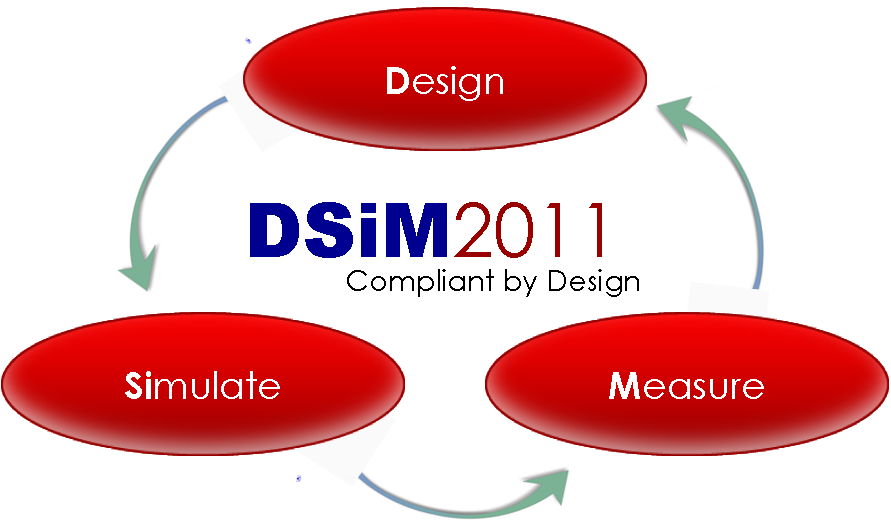 Design

DSiM2011
Compliant by Design

Simulate

Measure